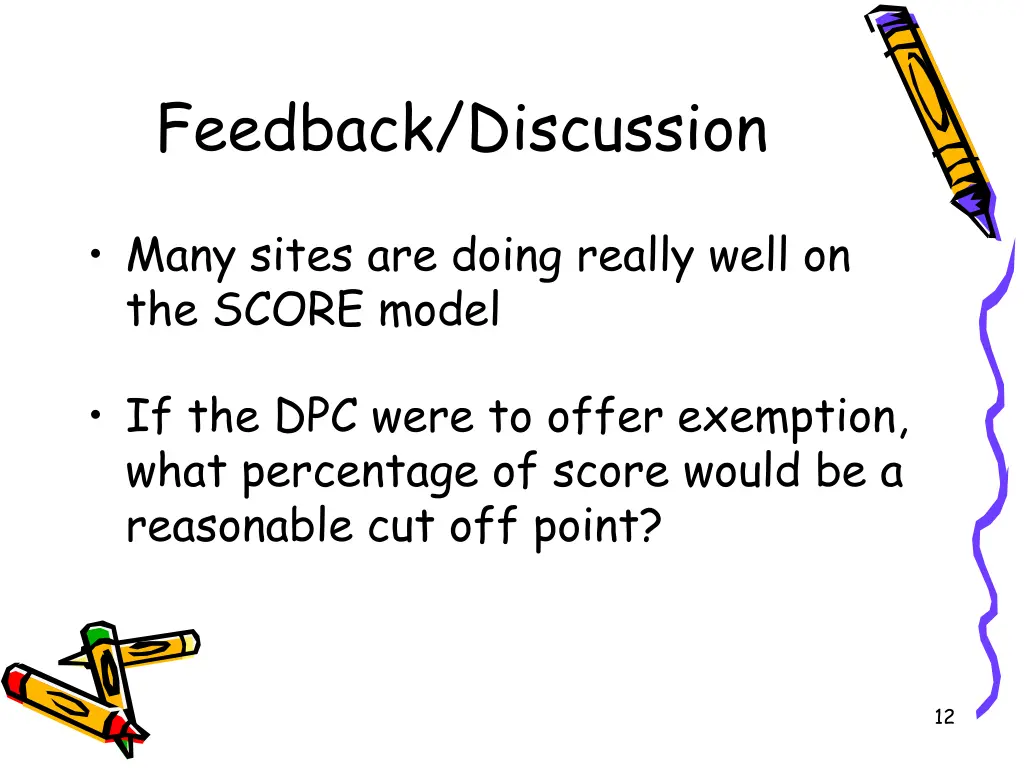 Feedback/Discussion

• Many sites are doing really well on the SCORE model

• If the DPC were to offer exemption, what percentage of score would be a reasonable cut off point?

12